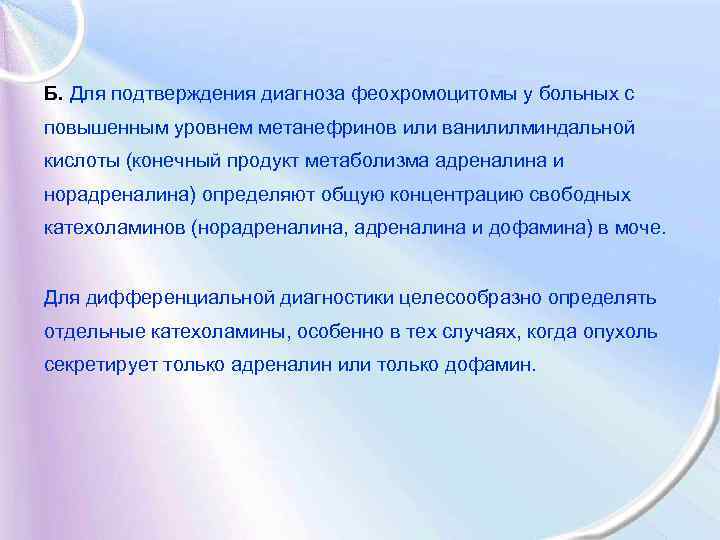 Б. Для подтверждения диагноза феохромоцитомы у больных с повышенным уровнем метанефринов или ванилилминдальной кислоты (конечный продукт метаболизма адреналина и норадреналина) определяют общую концентрацию свободных катехоламинов (норадреналина, адреналина и дофамина) в моче.

Для дифференциальной диагностики целесообразно определять отдельные катехоламины, особенно в тех случаях, когда опухоль секретирует только адреналин или только дофамин.